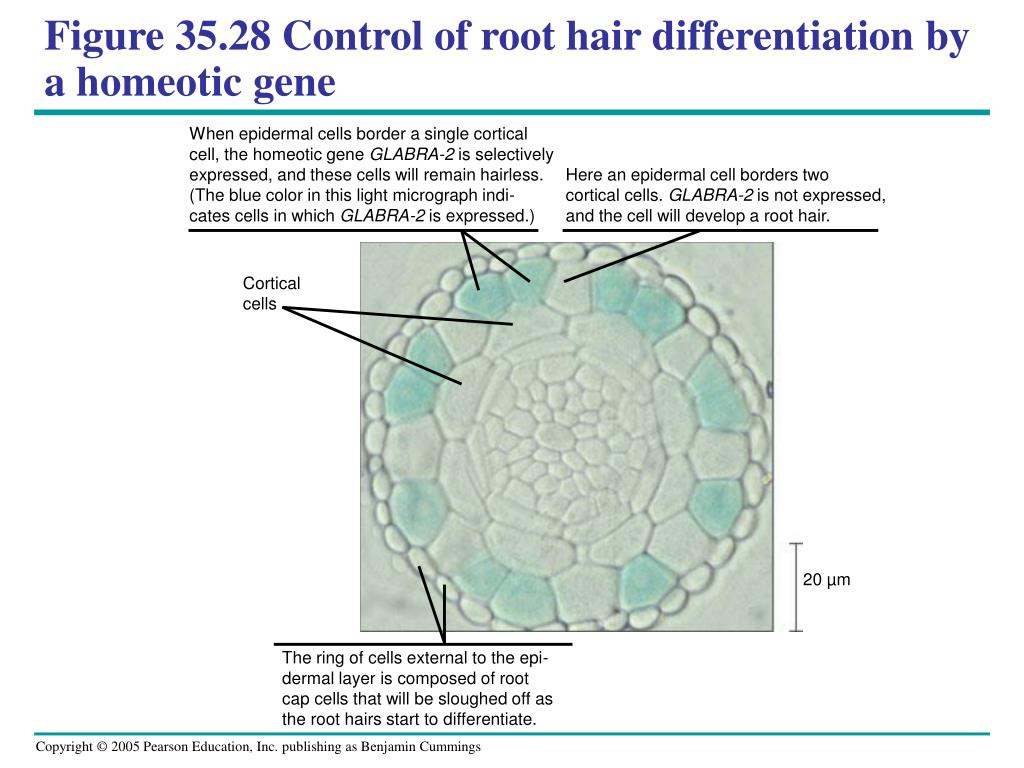 Figure 35.28 Control of root hair differentiation by a homeotic gene

When epidermal cells border a single cortical cell, the homeotic gene GLABRA-2 is selectively expressed, and these cells will remain hairless. (The blue color in this light micrograph indicates cells in which GLABRA-2 is expressed.)

Here an epidermal cell borders two cortical cells. GLABRA-2 is not expressed, and the cell will develop a root hair.

Cortical cells

20 µm

The ring of cells external to the epidermal layer is composed of root cap cells that will be sloughed off as the root hairs start to differentiate.

Copyright © 2005 Pearson Education, Inc. publishing as Benjamin Cummings